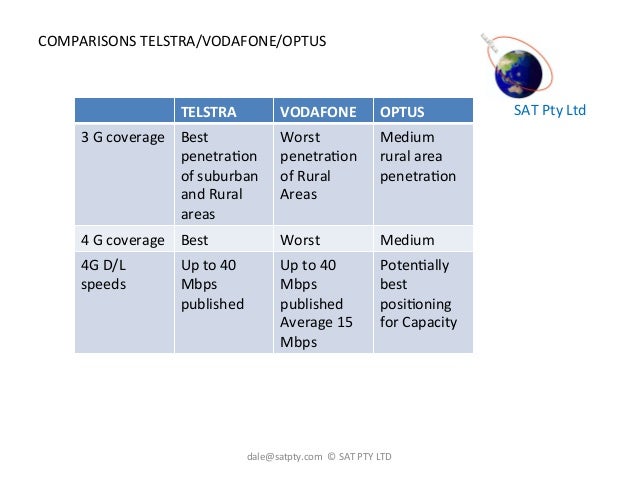 COMPARISONS TELSTRA/VODAFONE/OPTUS

SAT Pty Ltd

| | TELSTRA | VODAFONE | OPTUS |
|---|---|---|---|
| 3 G coverage | Best penetration of suburban and Rural areas | Worst penetration of Rural Areas | Medium rural area penetration |
| 4 G coverage | Best | Worst | Medium |
| 4G D/L speeds | Up to 40 Mbps published | Up to 40 Mbps published Average 15 Mbps | Potentially best positioning for Capacity |

dale@satpty.com © SAT PTY LTD